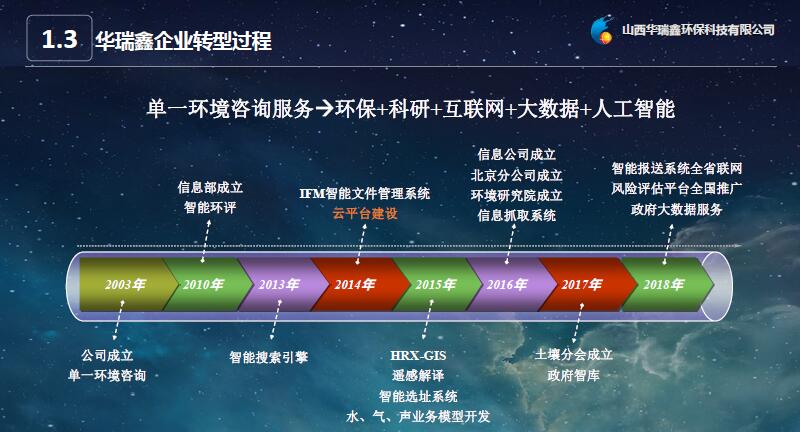 1.3 华瑞鑫企业转型过程

山西华瑞鑫环保科技有限公司

单一环境咨询服务→环保+科研+互联网+大数据+人工智能

信息部成立
智能环评

IFM智能文件管理系统
云平台建设

信息公司成立
北京分公司成立
环境研究院成立
信息抓取系统

智能报送系统全省联网
风险评估平台全国推广
政府大数据服务

2003年 2010年 2013年 2014年 2015年 2016年 2017年 2018年

公司成立
单一环境咨询

智能搜索引擎

HRX-GIS
遥感解译
智能选址系统
水、气、声业务模型开发

土壤分会成立
政府智库